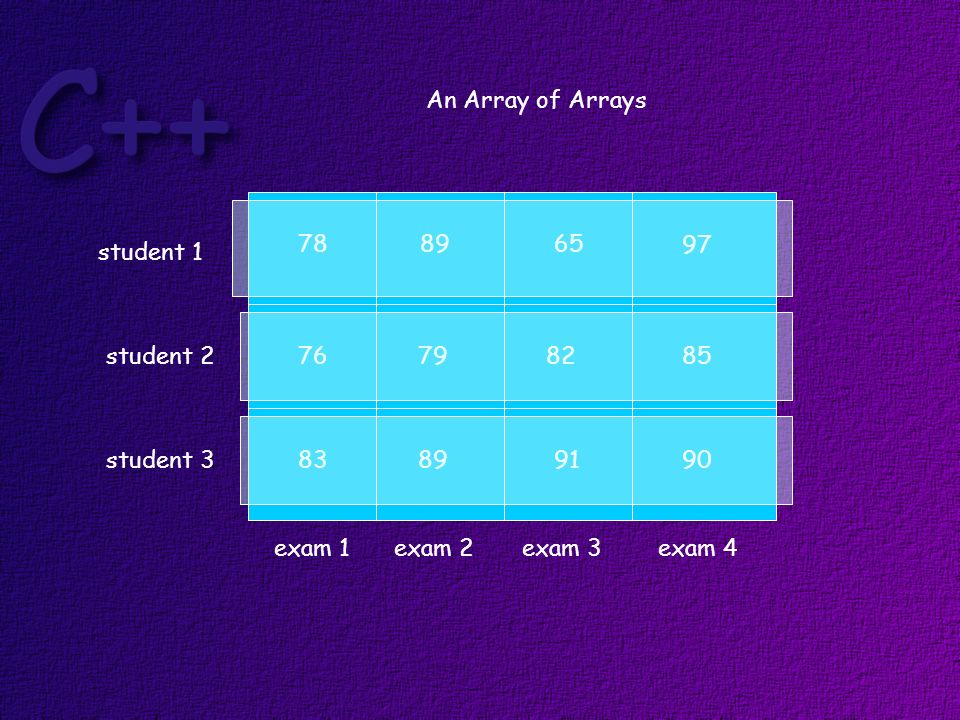 C++

An Array of Arrays

| | | | | |
|---|---|---|---|---|
| student 1 | 78 | 89 | 65 | 97 |
| student 2 | 76 | 79 | 82 | 85 |
| student 3 | 83 | 89 | 91 | 90 |
| | exam 1 | exam 2 | exam 3 | exam 4 |